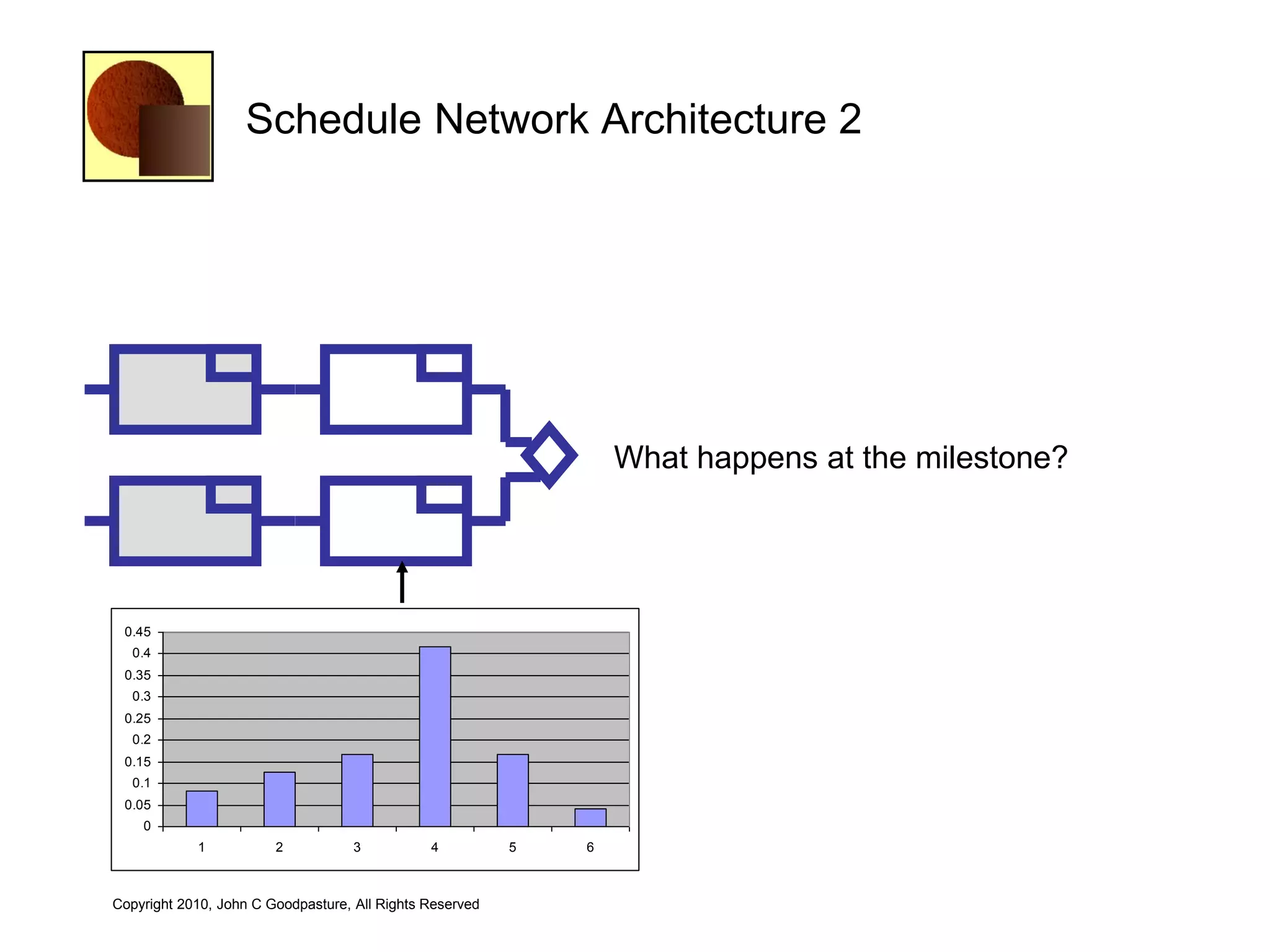 Schedule Network Architecture 2

What happens at the milestone?

0.45
0.4
0.35
0.3
0.25
0.2
0.15
0.1
0.05
0

1 2 3 4 5 6

Copyright 2010, John C Goodpasture, All Rights Reserved